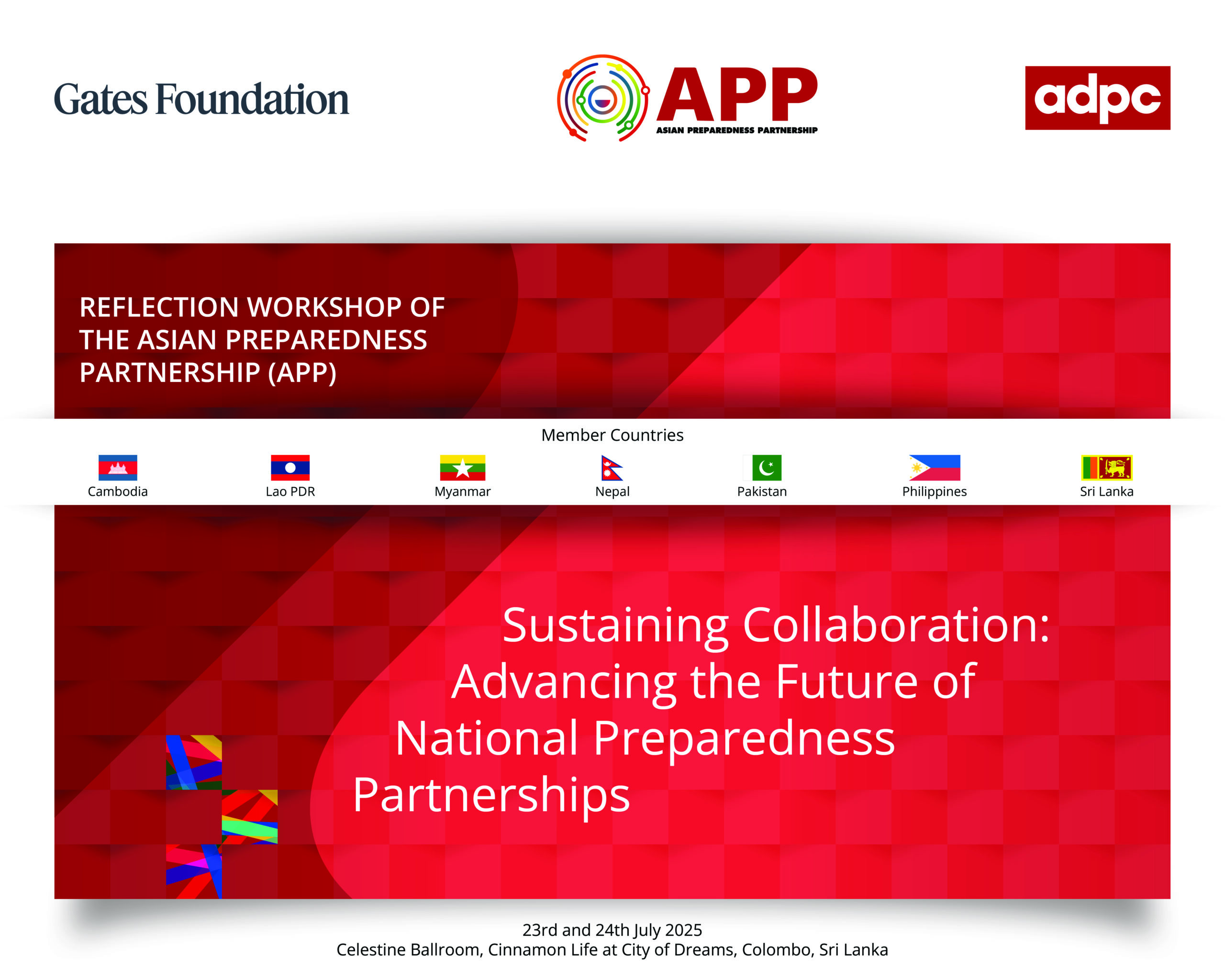 Gates Foundation

APP
ASIAN PREPAREDNESS PARTNERSHIP

adpc

REFLECTION WORKSHOP OF THE ASIAN PREPAREDNESS PARTNERSHIP (APP)

Member Countries

Cambodia

Lao PDR

Myanmar

Nepal

Pakistan

Philippines

Sri Lanka

Sustaining Collaboration: Advancing the Future of National Preparedness Partnerships

23rd and 24th July 2025
Celestine Ballroom, Cinnamon Life at City of Dreams, Colombo, Sri Lanka